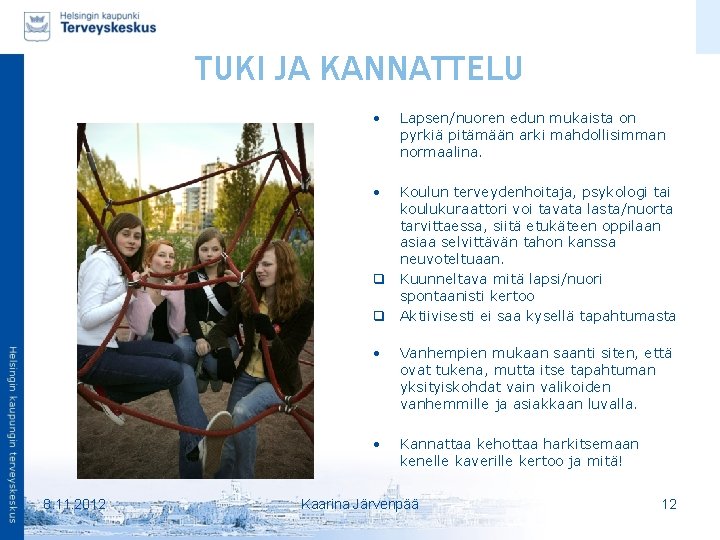 Helsingin kaupunki
Terveyskeskus

TUKI JA KANNATTELU

• Lapsen/nuoren edun mukaista on pyrkiä pitämään arki mahdollisimman normaalina.

• Koulun terveydenhoitaja, psykologi tai koulukuraattori voi tavata lasta/nuorta tarvittaessa, siitä etukäteen oppilaan asiaa selvittävän tahon kanssa neuvoteltuaan.

❑ Kuunneltava mitä lapsi/nuori spontaanisti kertoo

❑ Aktiivisesti ei saa kysellä tapahtumasta

• Vanhempien mukaan saanti siten, että ovat tukena, mutta itse tapahtuman yksityiskohdat vain valikoiden vanhemmille ja asiakkaan luvalla.

• Kannattaa kehottaa harkitsemaan kenelle kaverille kertoo ja mitä!

Helsingin kaupungin terveyskeskus

8.11.2012 Kaarina Järvenpää 12